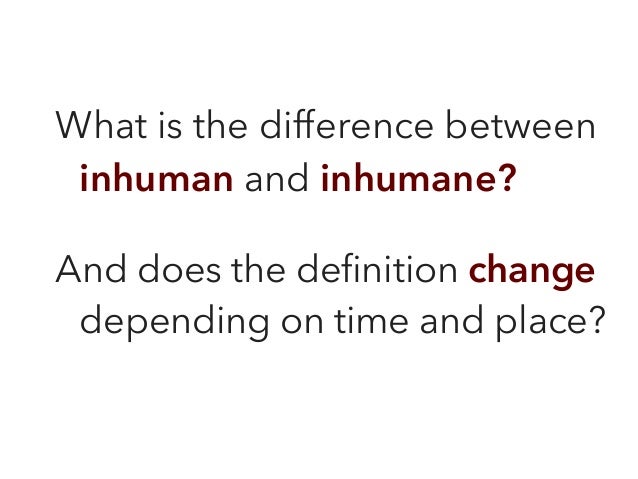 What is the difference between inhuman and inhumane?

And does the definition change depending on time and place?